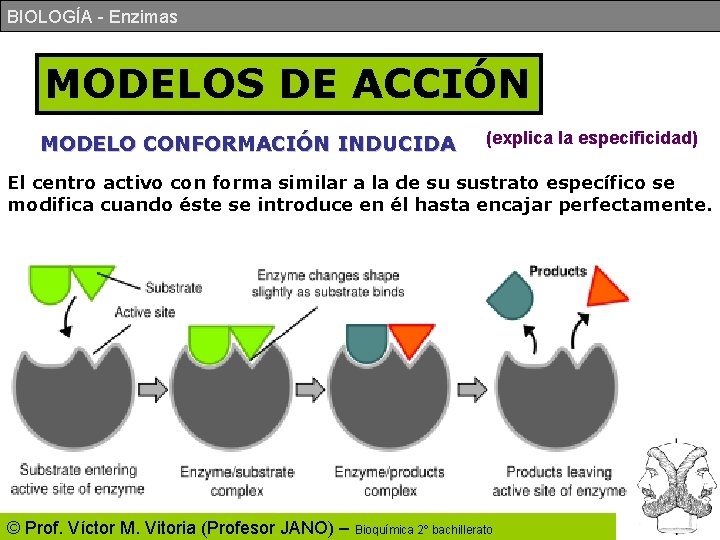 BIOLOGÍA - Enzimas

MODELOS DE ACCIÓN

MODELO CONFORMACIÓN INDUCIDA (explica la especificidad)

El centro activo con forma similar a la de su sustrato específico se modifica cuando éste se introduce en él hasta encajar perfectamente.

Substrate

Active site

Enzyme changes shape slightly as substrate binds

Products

Substrate entering active site of enzyme

Enzyme/substrate complex

Enzyme/products complex

Products leaving active site of enzyme

© Prof. Víctor M. Vitoria (Profesor JANO) – Bioquímica 2° bachillerato